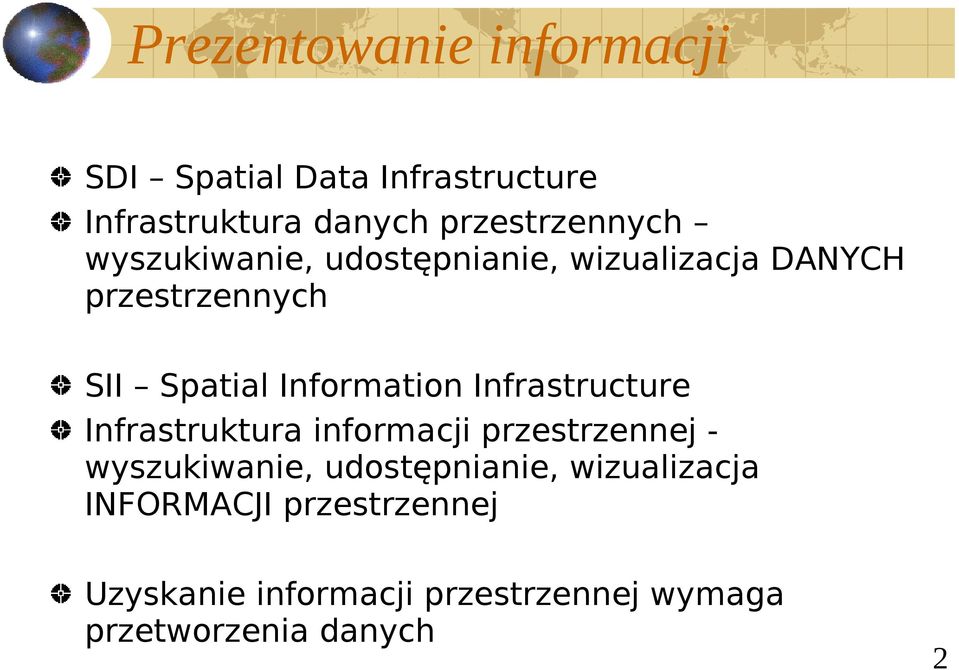 Prezentowanie informacji

SDI – Spatial Data Infrastructure

Infrastruktura danych przestrzennych – wyszukiwanie, udostępnianie, wizualizacja DANYCH przestrzennych

SII – Spatial Information Infrastructure

Infrastruktura informacji przestrzennej - wyszukiwanie, udostępnianie, wizualizacja INFORMACJI przestrzennej

Uzyskanie informacji przestrzennej wymaga przetworzenia danych

2